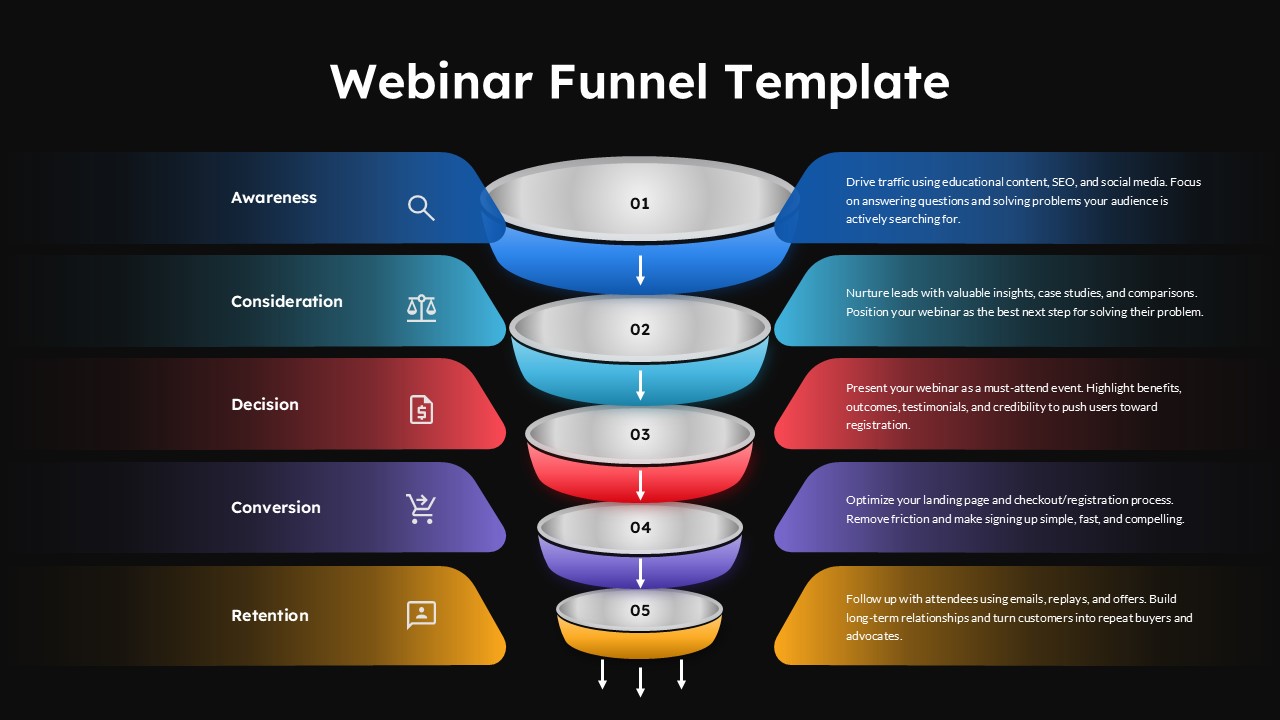 Webinar Funnel Template

Awareness

01

Drive traffic using educational content, SEO, and social media. Focus on answering questions and solving problems your audience is actively searching for.

Consideration

02

Nurture leads with valuable insights, case studies, and comparisons. Position your webinar as the best next step for solving their problem.

Decision

03

Present your webinar as a must-attend event. Highlight benefits, outcomes, testimonials, and credibility to push users toward registration.

Conversion

04

Optimize your landing page and checkout/registration process. Remove friction and make signing up simple, fast, and compelling.

Retention

05

Follow up with attendees using emails, replays, and offers. Build long-term relationships and turn customers into repeat buyers and advocates.